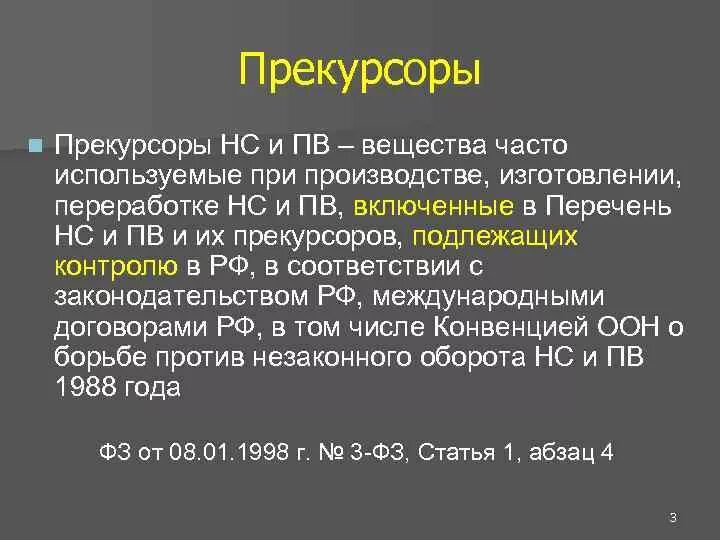 Прекурсоры

Прекурсоры НС и ПВ – вещества часто используемые при производстве, изготовлении, переработке НС и ПВ, включенные в Перечень НС и ПВ и их прекурсоров, подлежащих контролю в РФ, в соответствии с законодательством РФ, международными договорами РФ, в том числе Конвенцией ООН о борьбе против незаконного оборота НС и ПВ 1988 года

ФЗ от 08.01.1998 г. № 3-ФЗ, Статья 1, абзац 4

3